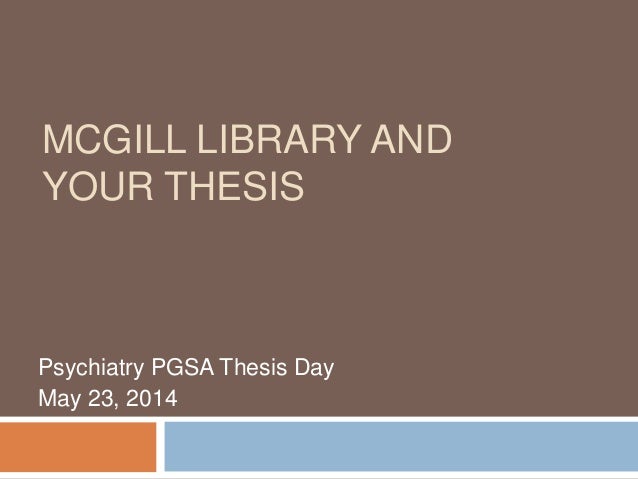 MCGILL LIBRARY AND YOUR THESIS

Psychiatry PGSA Thesis Day
May 23, 2014